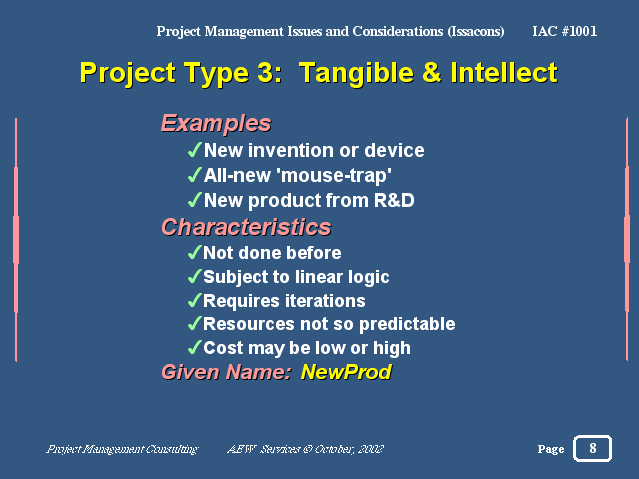 Project Management Issues and Considerations (Issacons) IAC #1001

Project Type 3: Tangible & Intellect

Examples
✓New invention or device
✓All-new 'mouse-trap'
✓New product from R&D
Characteristics
✓Not done before
✓Subject to linear logic
✓Requires iterations
✓Resources not so predictable
✓Cost may be low or high
Given Name: NewProd

Project Management Consulting AEW Services © October, 2002 Page 8